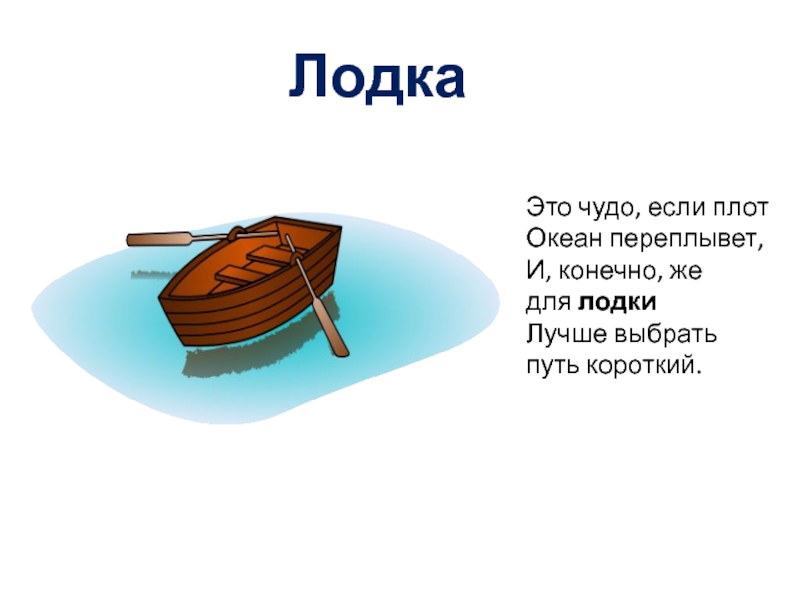 Лодка

Это чудо, если плот
Океан переплывет,
И, конечно, же
для лодки
Лучше выбрать
путь короткий.